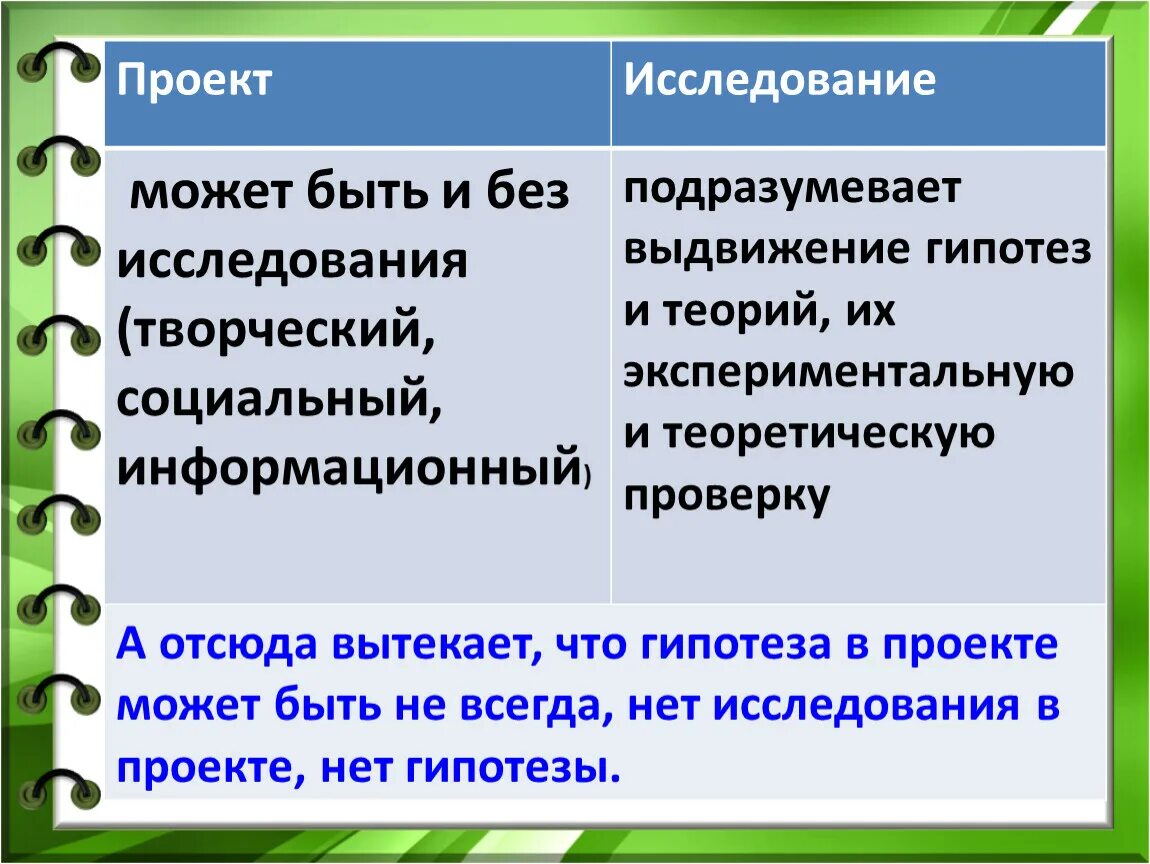 | Проект | Исследование |
|---|---|
| может быть и без исследования (творческий, социальный, информационный) | подразумевает выдвижение гипотез и теорий, их экспериментальную и теоретическую проверку |

А отсюда вытекает, что гипотеза в проекте может быть не всегда, нет исследования в проекте, нет гипотезы.